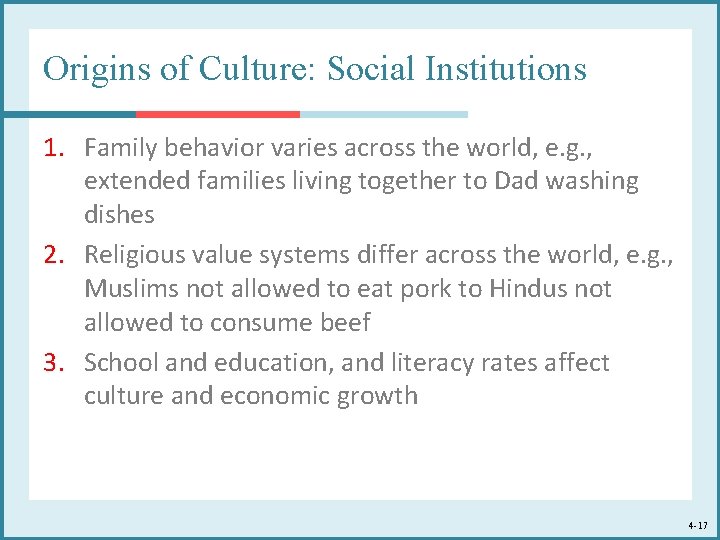 Origins of Culture: Social Institutions

1. Family behavior varies across the world, e.g., extended families living together to Dad washing dishes
2. Religious value systems differ across the world, e.g., Muslims not allowed to eat pork to Hindus not allowed to consume beef
3. School and education, and literacy rates affect culture and economic growth

4-17